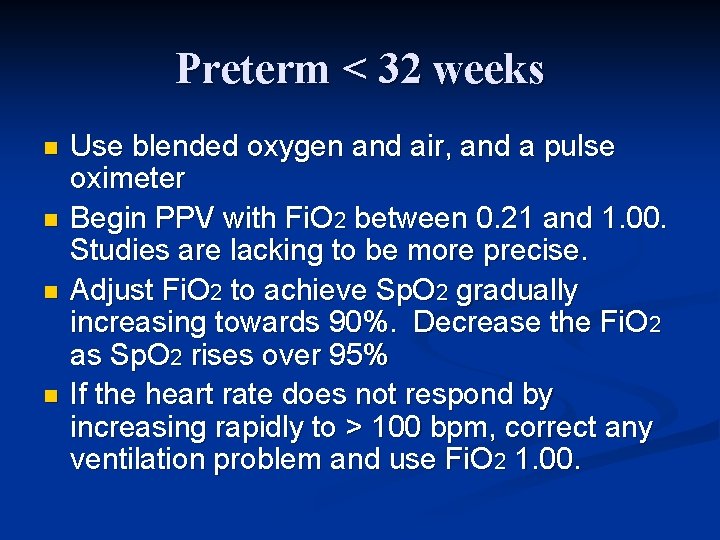 Preterm < 32 weeks

- Use blended oxygen and air, and a pulse oximeter
- Begin PPV with $FiO_2$ between 0.21 and 1.00. Studies are lacking to be more precise.
- Adjust $FiO_2$ to achieve $SpO_2$ gradually increasing towards 90%. Decrease the $FiO_2$ as $SpO_2$ rises over 95%
- If the heart rate does not respond by increasing rapidly to > 100 bpm, correct any ventilation problem and use $FiO_2$ 1.00.